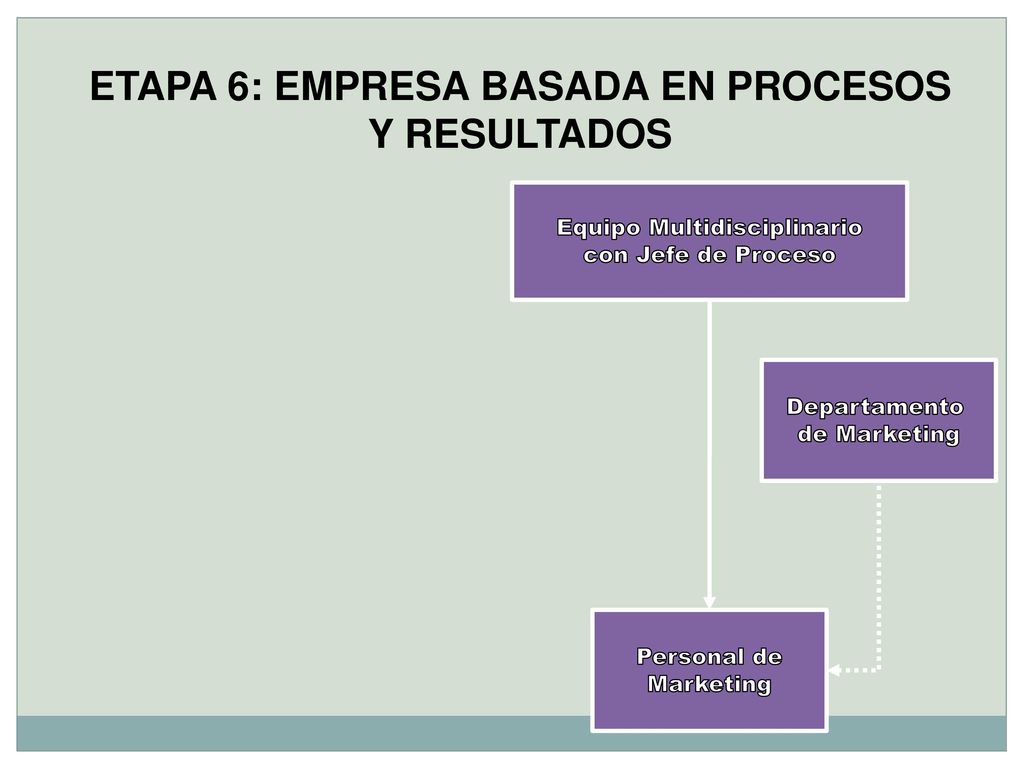 ETAPA 6: EMPRESA BASADA EN PROCESOS Y RESULTADOS

Equipo Multidisciplinario con Jefe de Proceso

Departamento de Marketing

Personal de Marketing